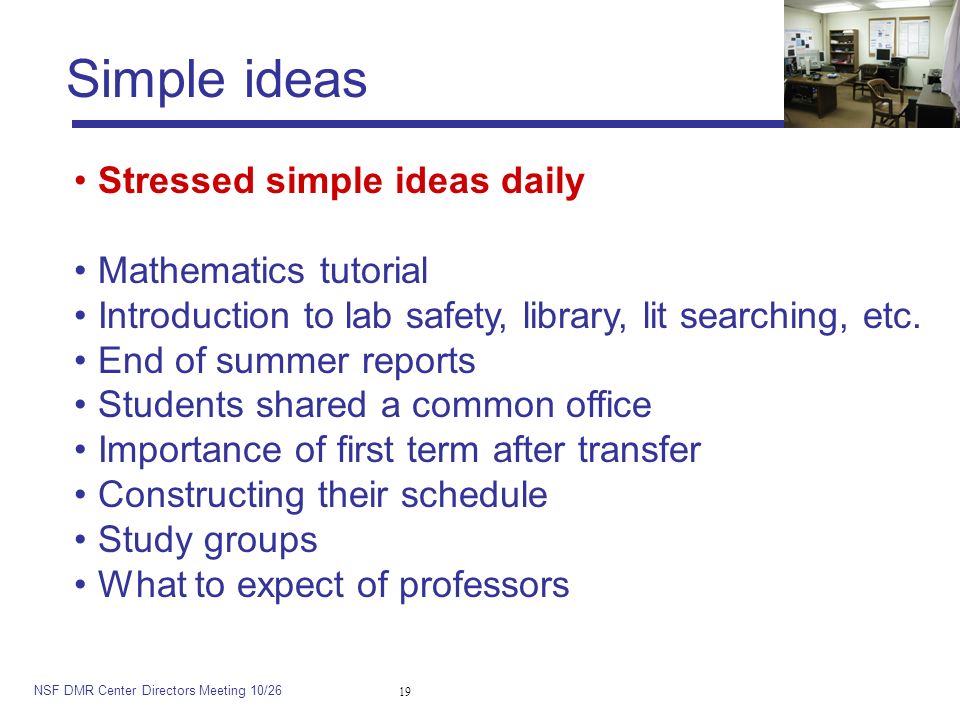 Simple ideas

• Stressed simple ideas daily

• Mathematics tutorial
• Introduction to lab safety, library, lit searching, etc.
• End of summer reports
• Students shared a common office
• Importance of first term after transfer
• Constructing their schedule
• Study groups
• What to expect of professors

NSF DMR Center Directors Meeting 10/26

19